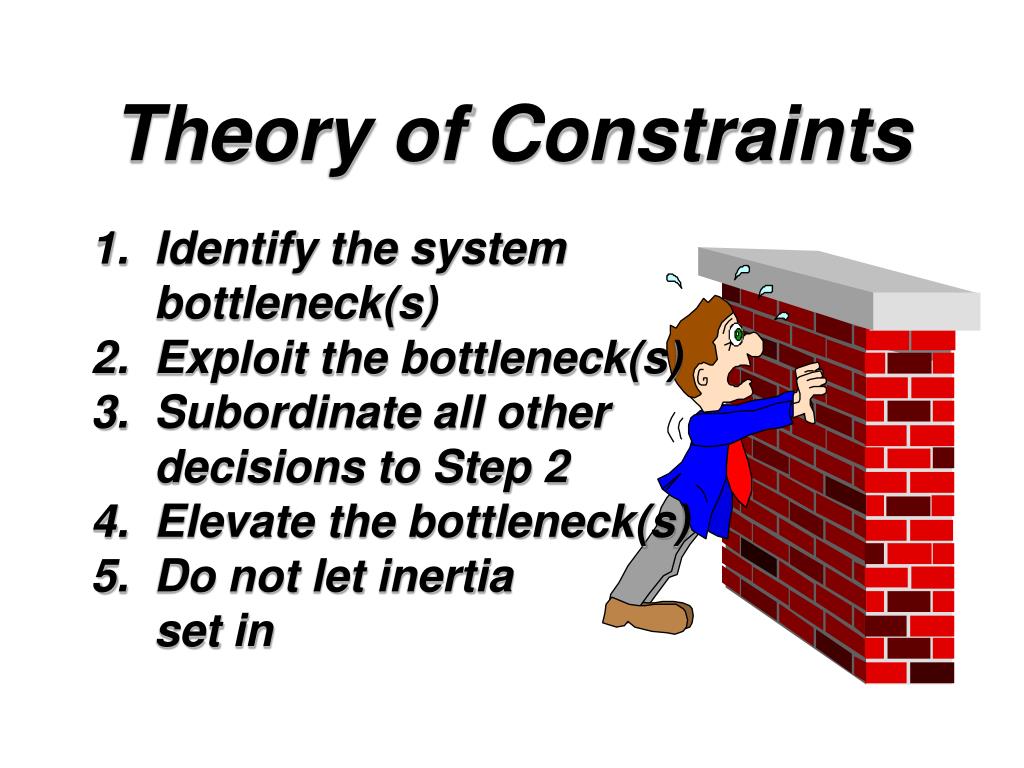 Theory of Constraints

1. Identify the system bottleneck(s)
2. Exploit the bottleneck(s)
3. Subordinate all other decisions to Step 2
4. Elevate the bottleneck(s)
5. Do not let inertia set in